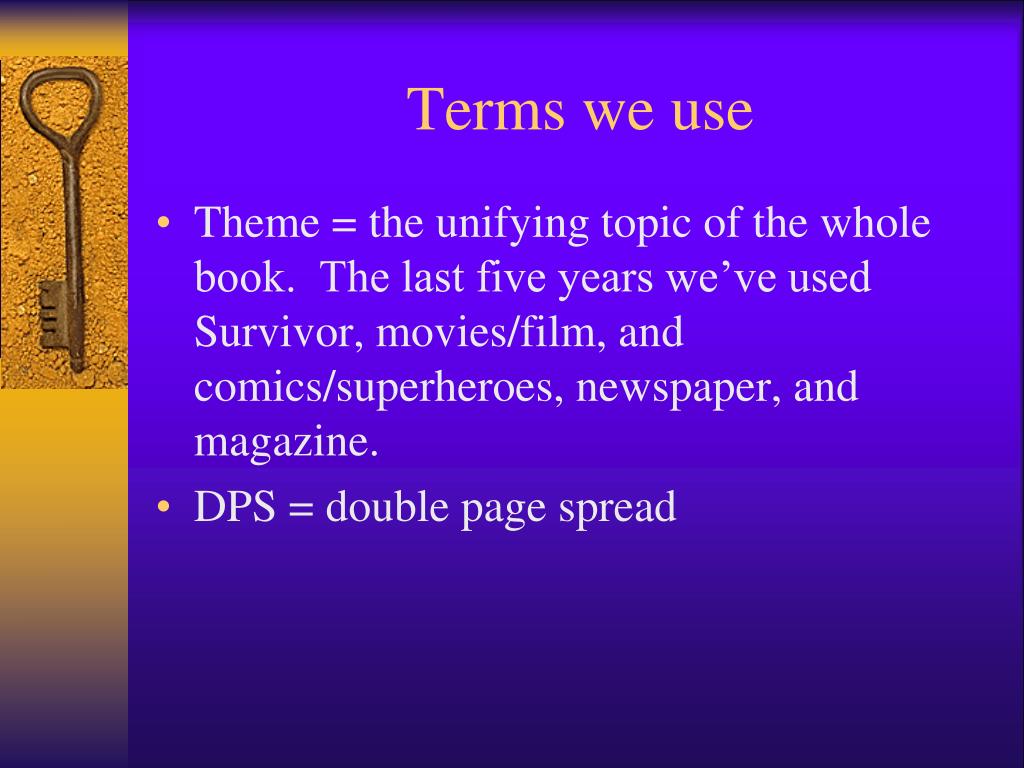 Terms we use

• Theme = the unifying topic of the whole book.  The last five years we've used Survivor, movies/film, and comics/superheroes, newspaper, and magazine.
• DPS = double page spread